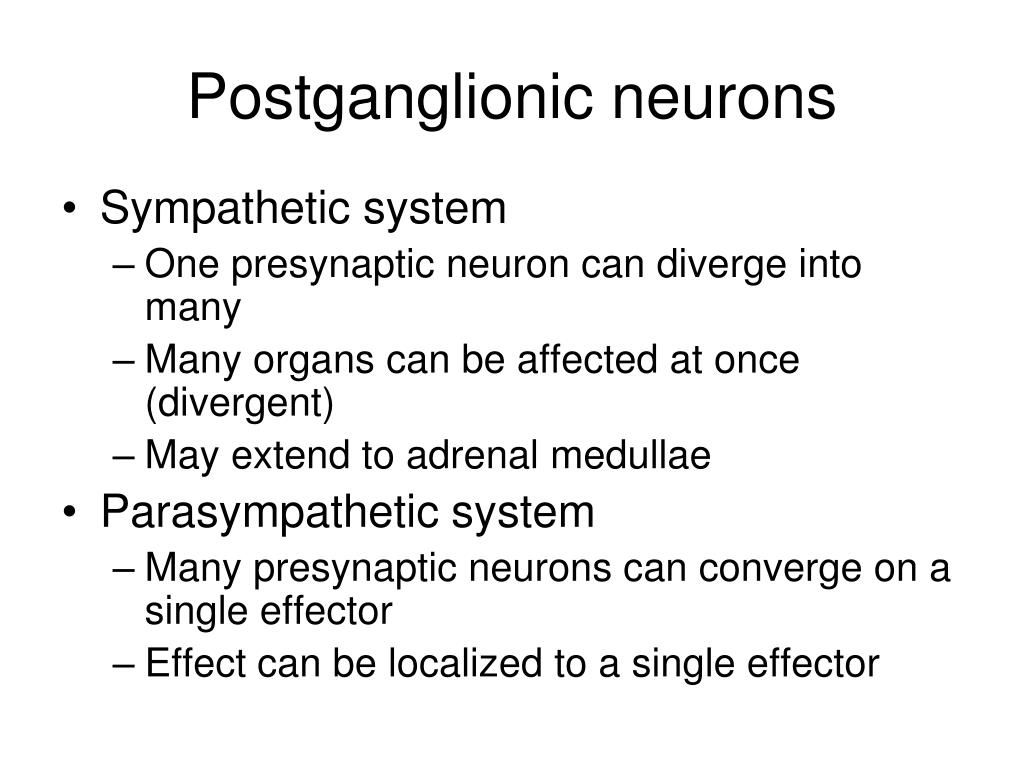 Postganglionic neurons

• Sympathetic system
– One presynaptic neuron can diverge into many
– Many organs can be affected at once (divergent)
– May extend to adrenal medullae
• Parasympathetic system
– Many presynaptic neurons can converge on a single effector
– Effect can be localized to a single effector